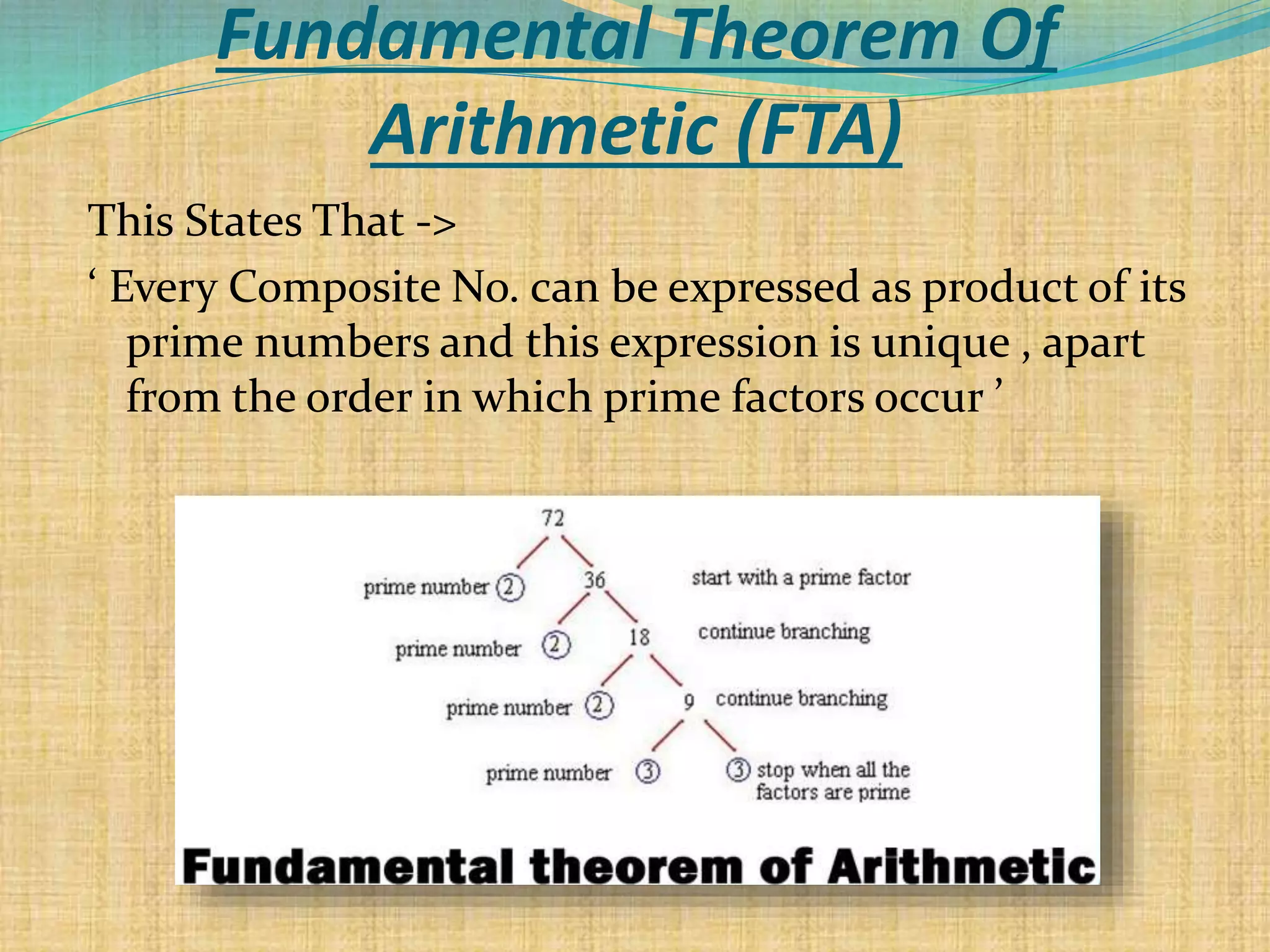 Fundamental Theorem Of Arithmetic (FTA)

This States That ->

‘ Every Composite No. can be expressed as product of its prime numbers and this expression is unique , apart from the order in which prime factors occur ’

72

prime number 2

36

start with a prime factor

prime number 2

18

continue branching

prime number 2

9

continue branching

prime number 3

3 stop when all the factors are prime

Fundamental theorem of Arithmetic